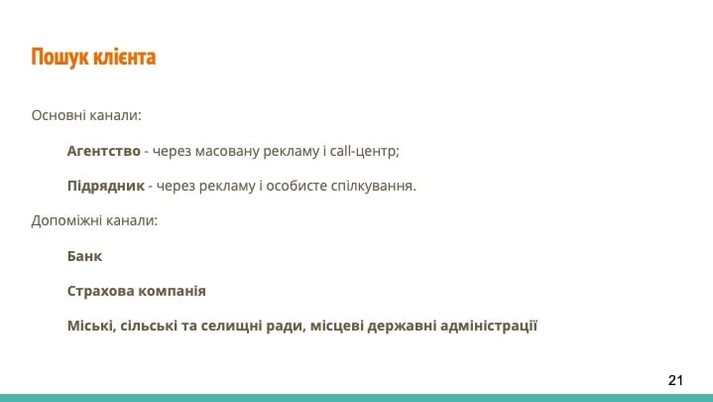 Пошук клієнта

Основні канали:

Агентство - через масовану рекламу і call-центр;

Підрядник - через рекламу і особисте спілкування.

Допоміжні канали:

Банк

Страхова компанія

Міські, сільські та селищні ради, місцеві державні адміністрації

21